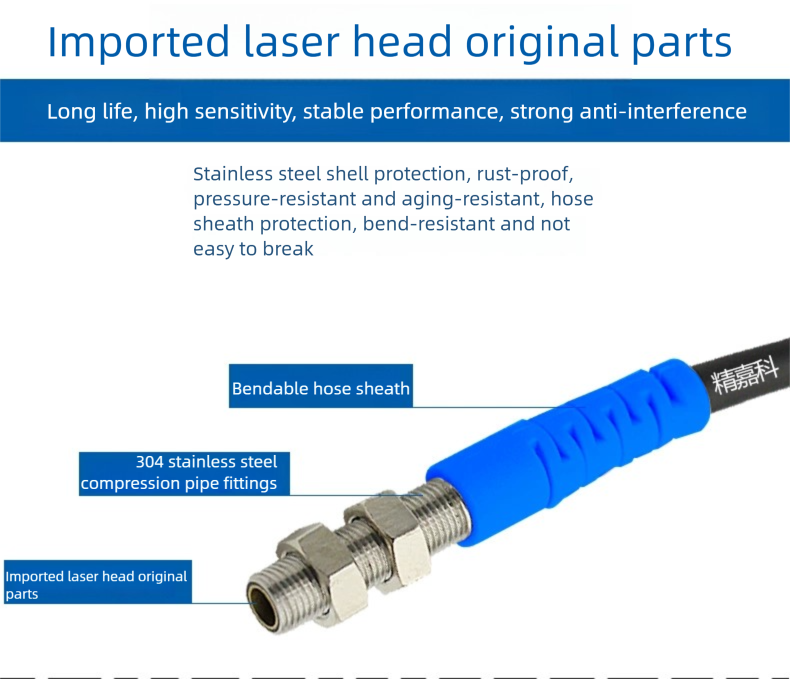 Imported laser head original parts

Long life, high sensitivity, stable performance, strong anti-interference

Stainless steel shell protection, rust-proof, pressure-resistant and aging-resistant, hose sheath protection, bend-resistant and not easy to break

Bendable hose sheath

精嘉科

304 stainless steel compression pipe fittings

Imported laser head original parts